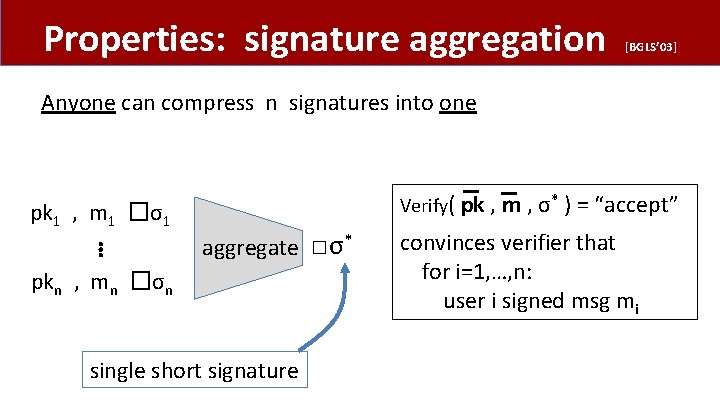 Properties: signature aggregation [BGLS'03]

Anyone can compress n signatures into one

$pk_1$ , $m_1$ □$\sigma_1$

⋮

$pk_n$ , $m_n$ □$\sigma_n$

aggregate □$\sigma^*$

single short signature

Verify( $\overline{pk}$ , $\overline{m}$ , $\sigma^*$ ) = "accept"

convinces verifier that
for i=1,…,n:
user i signed msg $m_i$